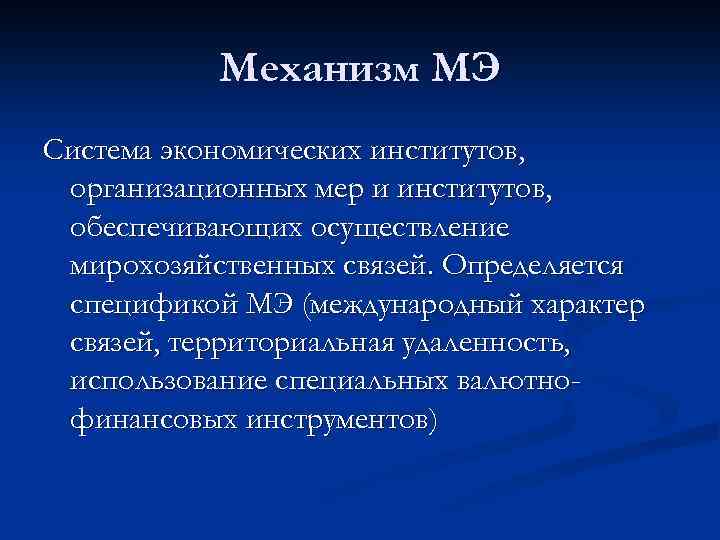 Механизм МЭ

Система экономических институтов, организационных мер и институтов, обеспечивающих осуществление мирохозяйственных связей. Определяется спецификой МЭ (международный характер связей, территориальная удаленность, использование специальных валютно-финансовых инструментов)